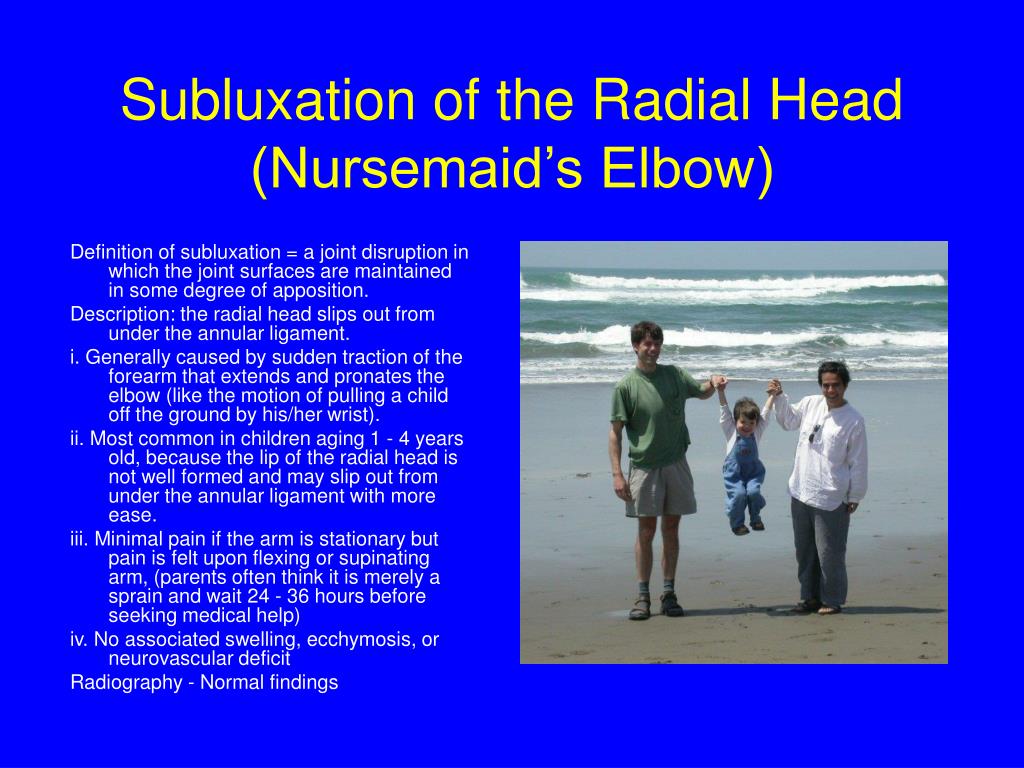 Subluxation of the Radial Head (Nursemaid's Elbow)

Definition of subluxation = a joint disruption in which the joint surfaces are maintained in some degree of apposition.

Description: the radial head slips out from under the annular ligament.

i. Generally caused by sudden traction of the forearm that extends and pronates the elbow (like the motion of pulling a child off the ground by his/her wrist).

ii. Most common in children aging 1 - 4 years old, because the lip of the radial head is not well formed and may slip out from under the annular ligament with more ease.

iii. Minimal pain if the arm is stationary but pain is felt upon flexing or supinating arm, (parents often think it is merely a sprain and wait 24 - 36 hours before seeking medical help)

iv. No associated swelling, ecchymosis, or neurovascular deficit

Radiography - Normal findings